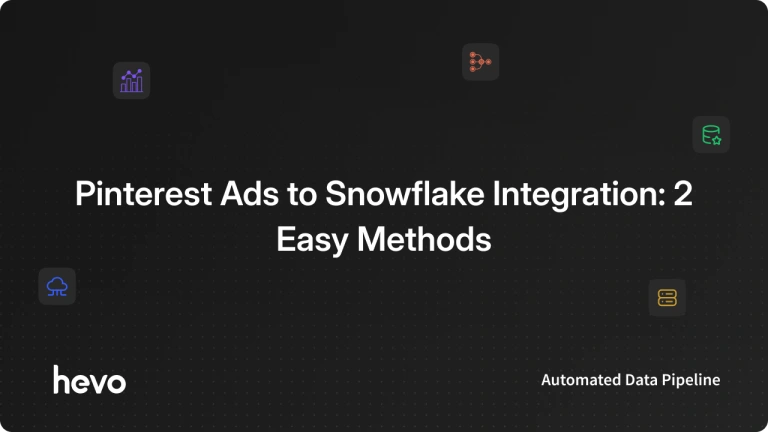 Pinterest Ads to Snowflake Integration: 2 Easy Methods

hevo

Automated Data Pipeline